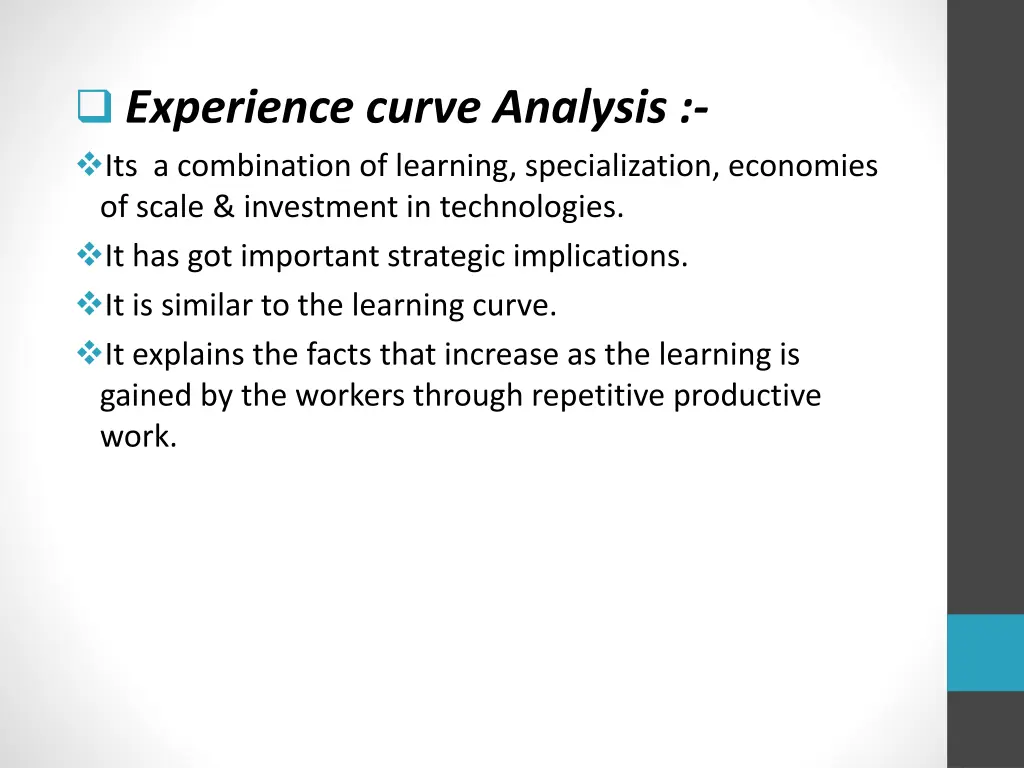 Experience curve Analysis :-

Its a combination of learning, specialization, economies of scale & investment in technologies.

It has got important strategic implications.

It is similar to the learning curve.

It explains the facts that increase as the learning is gained by the workers through repetitive productive work.